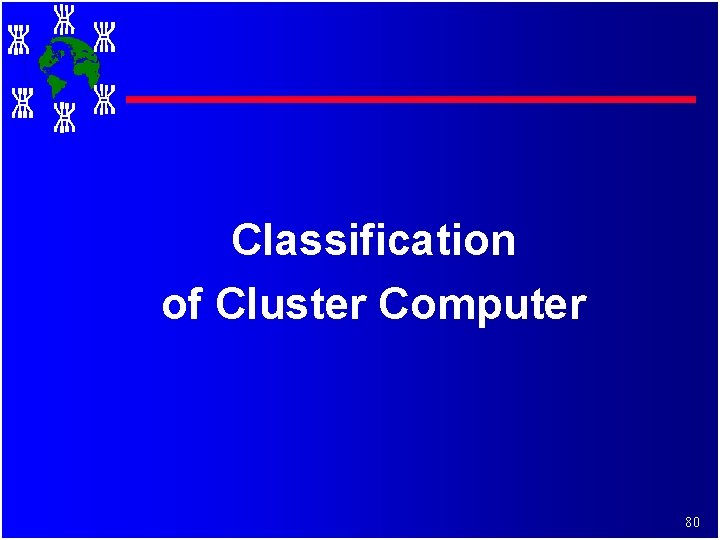 Classification of Cluster Computer

80